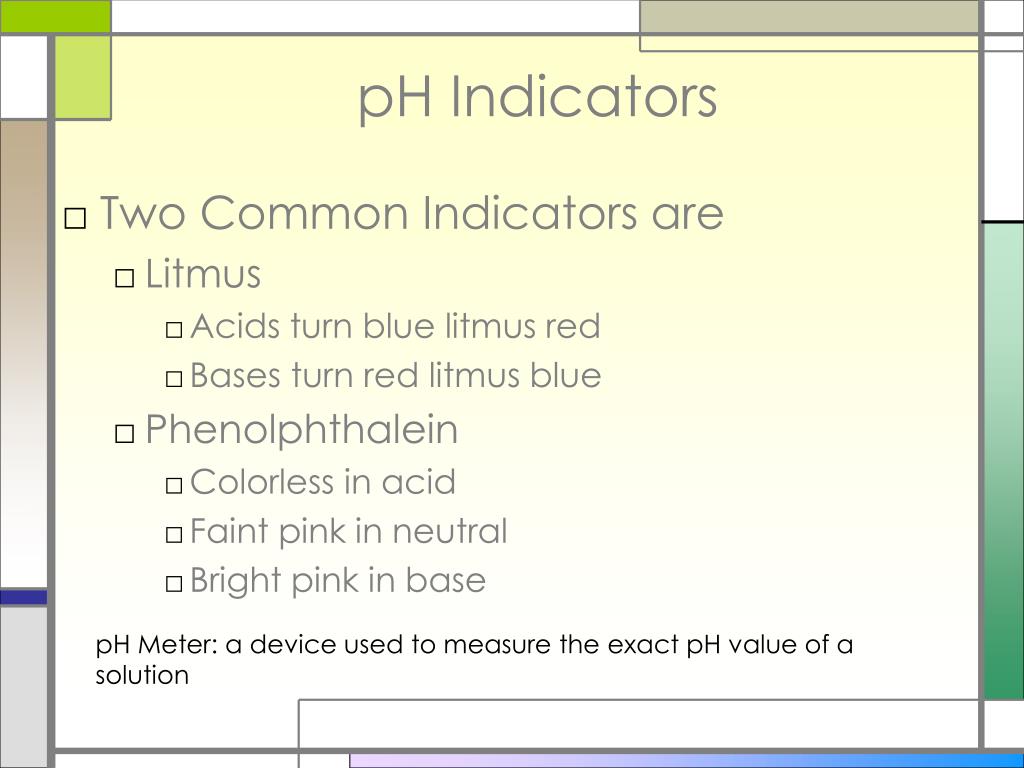 pH Indicators

□ Two Common Indicators are
□ Litmus
□ Acids turn blue litmus red
□ Bases turn red litmus blue
□ Phenolphthalein
□ Colorless in acid
□ Faint pink in neutral
□ Bright pink in base

pH Meter: a device used to measure the exact pH value of a solution